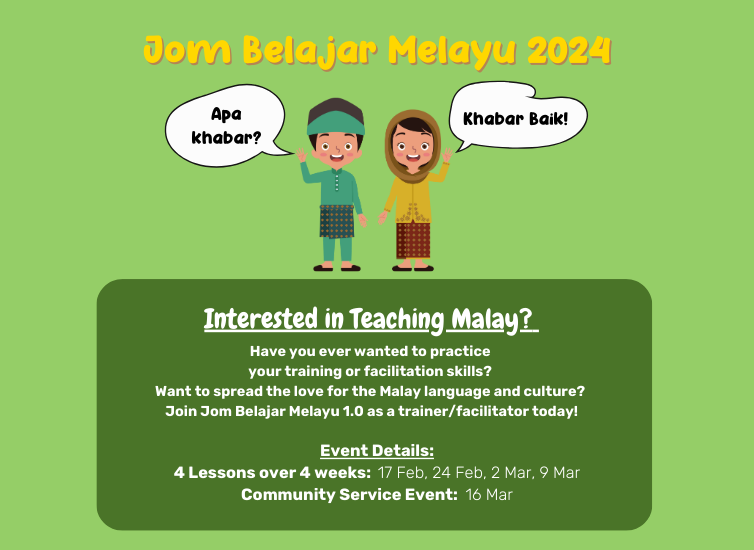 Jom Belajar Melayu 2024

Apa khabar?

Khabar Baik!

Interested in Teaching Malay?

Have you ever wanted to practice your training or facilitation skills? Want to spread the love for the Malay language and culture? Join Jom Belajar Melayu 1.0 as a trainer/facilitator today!

Event Details:
4 Lessons over 4 weeks: 17 Feb, 24 Feb, 2 Mar, 9 Mar
Community Service Event: 16 Mar